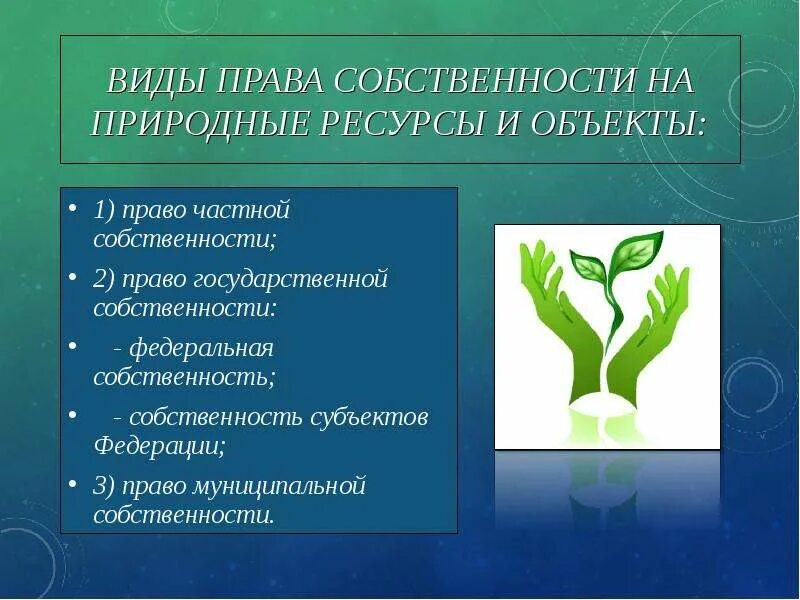 ВИДЫ ПРАВА СОБСТВЕННОСТИ НА ПРИРОДНЫЕ РЕСУРСЫ И ОБЪЕКТЫ:

• 1) право частной собственности;
• 2) право государственной собственности:
• - федеральная собственность;
• - собственность субъектов Федерации;
• 3) право муниципальной собственности.